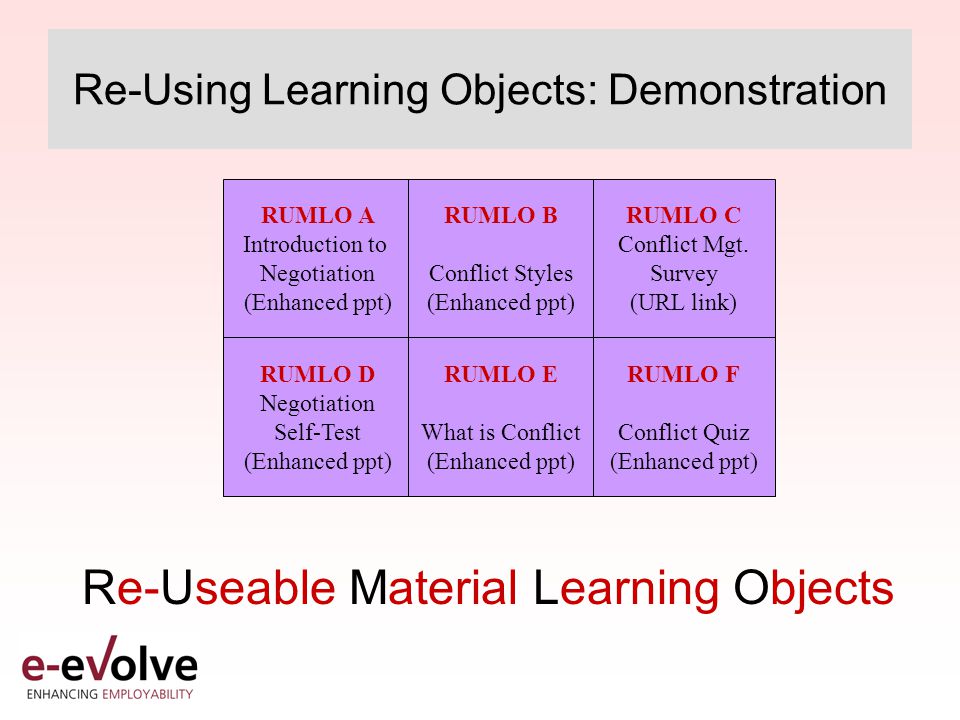 Re-Using Learning Objects: Demonstration

| RUMLO A Introduction to Negotiation (Enhanced ppt) | RUMLO B Conflict Styles (Enhanced ppt) | RUMLO C Conflict Mgt. Survey (URL link) |
|---|---|---|
| RUMLO D Negotiation Self-Test (Enhanced ppt) | RUMLO E What is Conflict (Enhanced ppt) | RUMLO F Conflict Quiz (Enhanced ppt) |

Re-Useable Material Learning Objects

e-evolve
ENHANCING EMPLOYABILITY